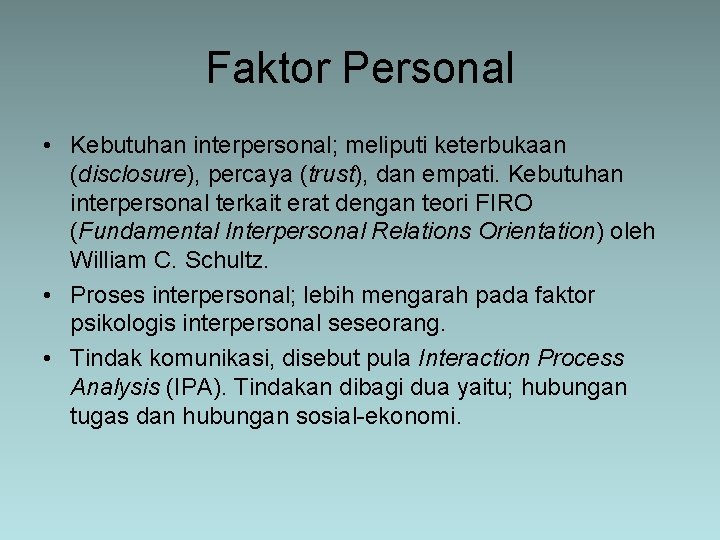 Faktor Personal

• Kebutuhan interpersonal; meliputi keterbukaan (disclosure), percaya (trust), dan empati. Kebutuhan interpersonal terkait erat dengan teori FIRO (Fundamental Interpersonal Relations Orientation) oleh William C. Schultz.

• Proses interpersonal; lebih mengarah pada faktor psikologis interpersonal seseorang.

• Tindak komunikasi, disebut pula Interaction Process Analysis (IPA). Tindakan dibagi dua yaitu; hubungan tugas dan hubungan sosial-ekonomi.